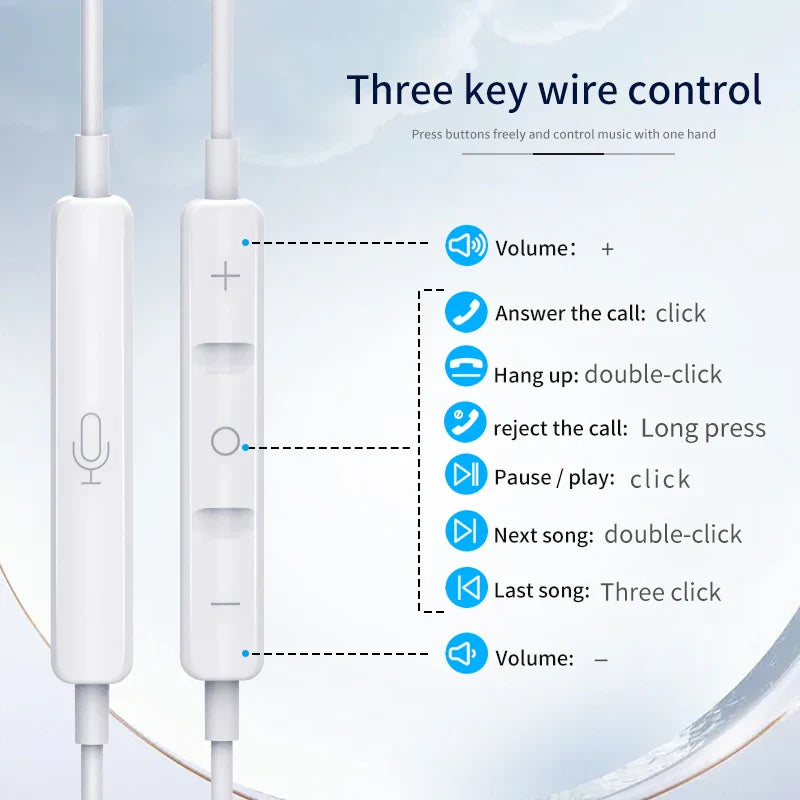 Three key wire control

Press buttons freely and control music with one hand

+

−

Volume: +

Answer the call: click

Hang up: double-click

reject the call: Long press

Pause / play: click

Next song: double-click

Last song: Three click

Volume: −